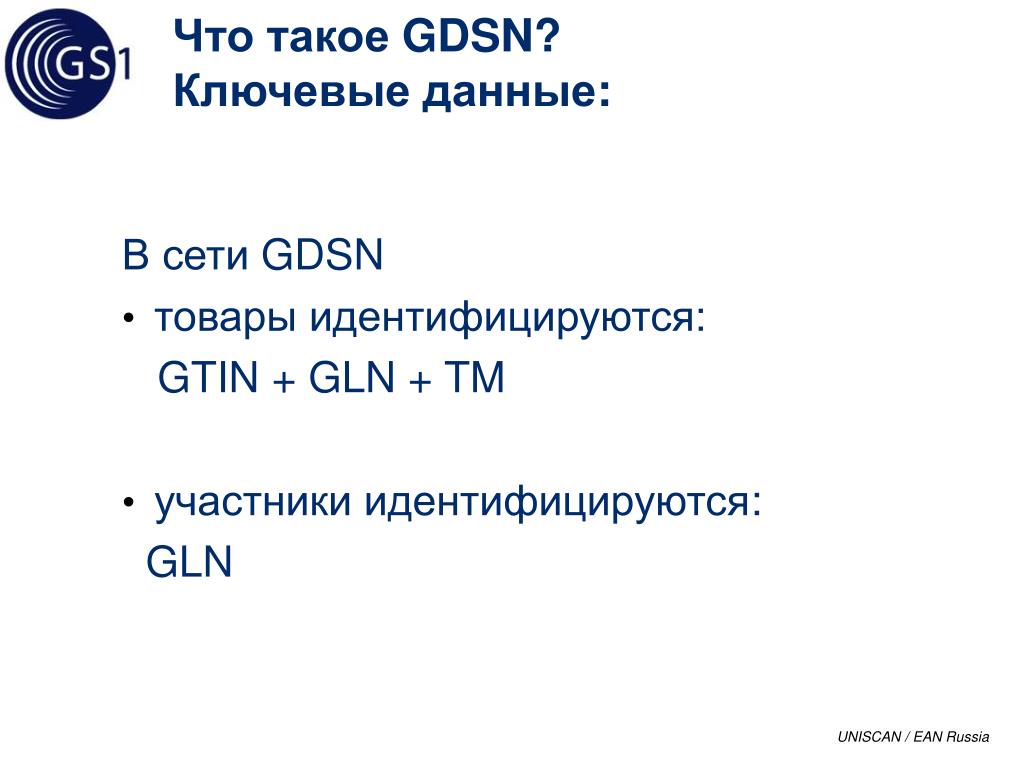 GS1

Что такое GDSN?
Ключевые данные:

В сети GDSN
• товары идентифицируются:
GTIN + GLN + TM

• участники идентифицируются:
GLN

UNISCAN / EAN Russia